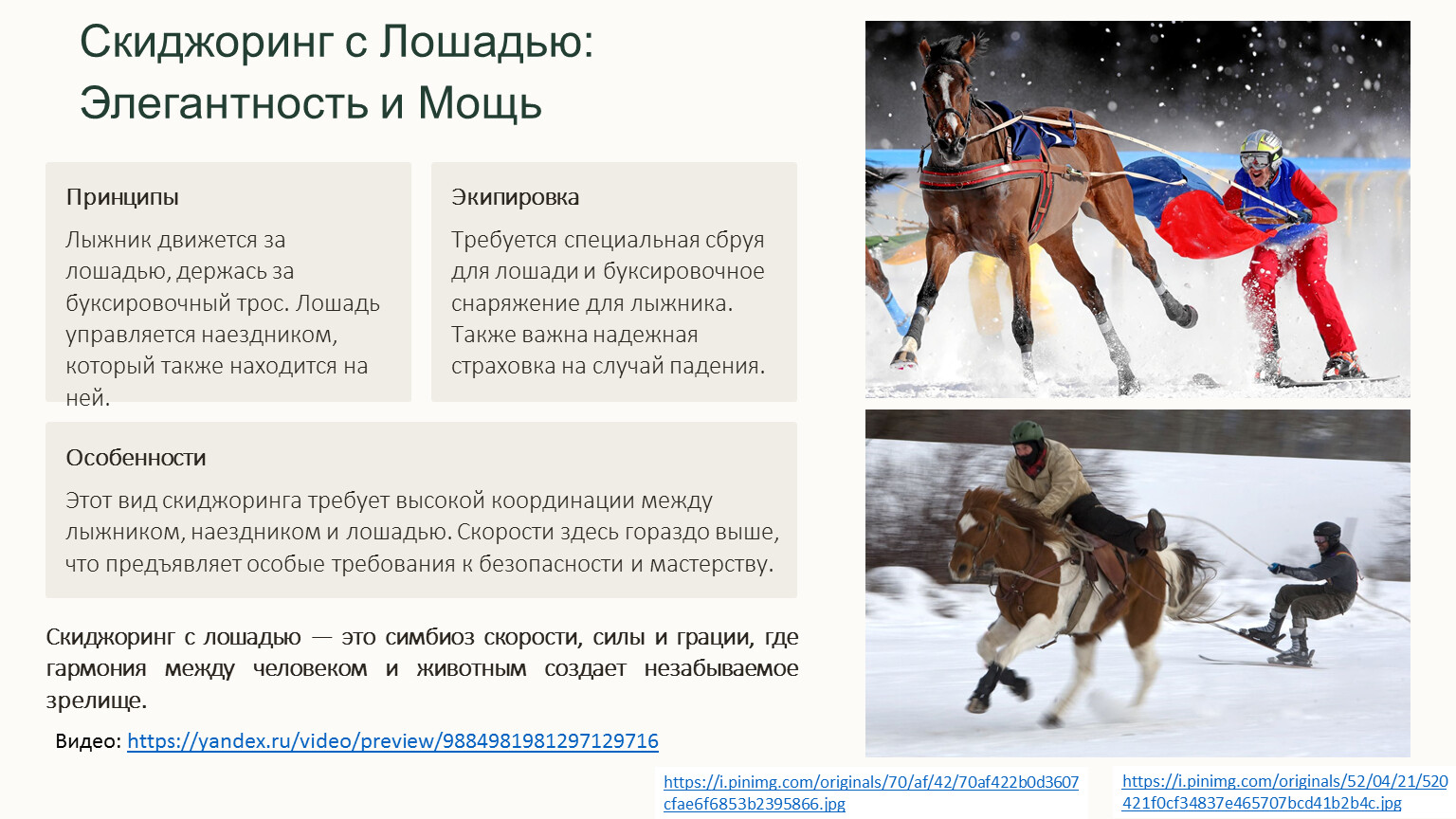 Скиджоринг с Лошадью: Элегантность и Мощь

Принципы

Лыжник движется за лошадью, держась за буксировочный трос. Лошадь управляется наездником, который также находится на ней.

Экипировка

Требуется специальная сбруя для лошади и буксировочное снаряжение для лыжника. Также важна надежная страховка на случай падения.

Особенности

Этот вид скиджоринга требует высокой координации между лыжником, наездником и лошадью. Скорости здесь гораздо выше, что предъявляет особые требования к безопасности и мастерству.

Скиджоринг с лошадью — это симбиоз скорости, силы и грации, где гармония между человеком и животным создает незабываемое зрелище.

Видео: https://yandex.ru/video/preview/9884981981297129716

https://i.pinimg.com/originals/70/af/42/70af422b0d3607cfae6f6853b2395866.jpg

https://i.pinimg.com/originals/52/04/21/520421f0cf34837e465707bcd41b2b4c.jpg